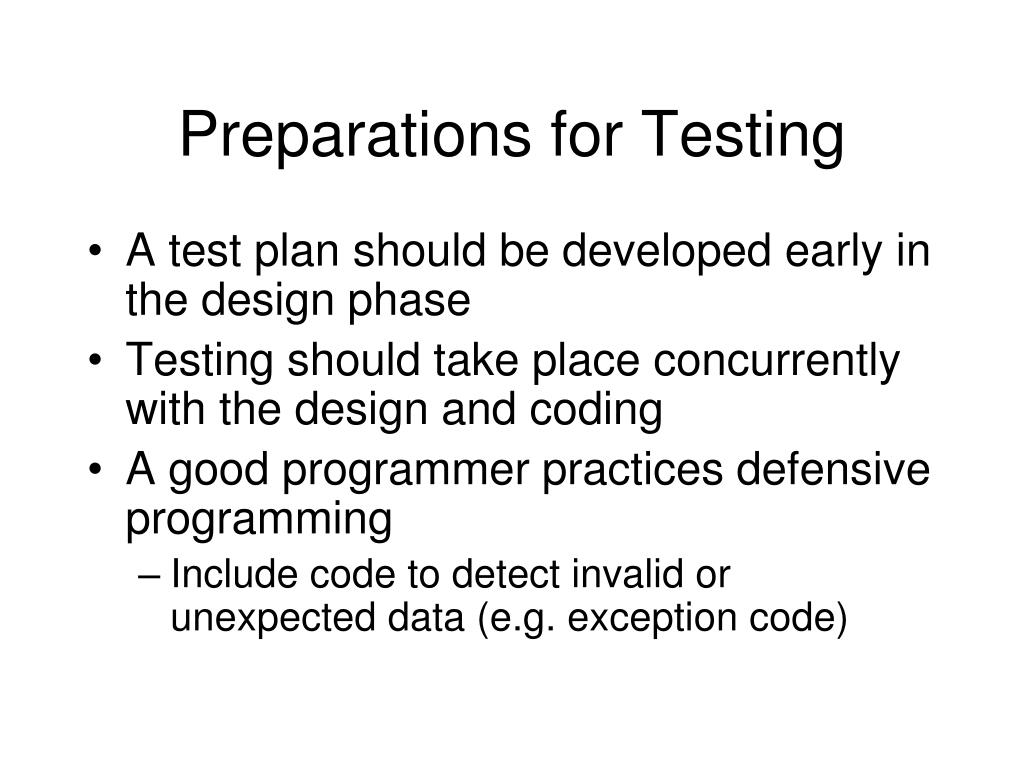 Preparations for Testing

• A test plan should be developed early in the design phase
• Testing should take place concurrently with the design and coding
• A good programmer practices defensive programming
– Include code to detect invalid or unexpected data (e.g. exception code)